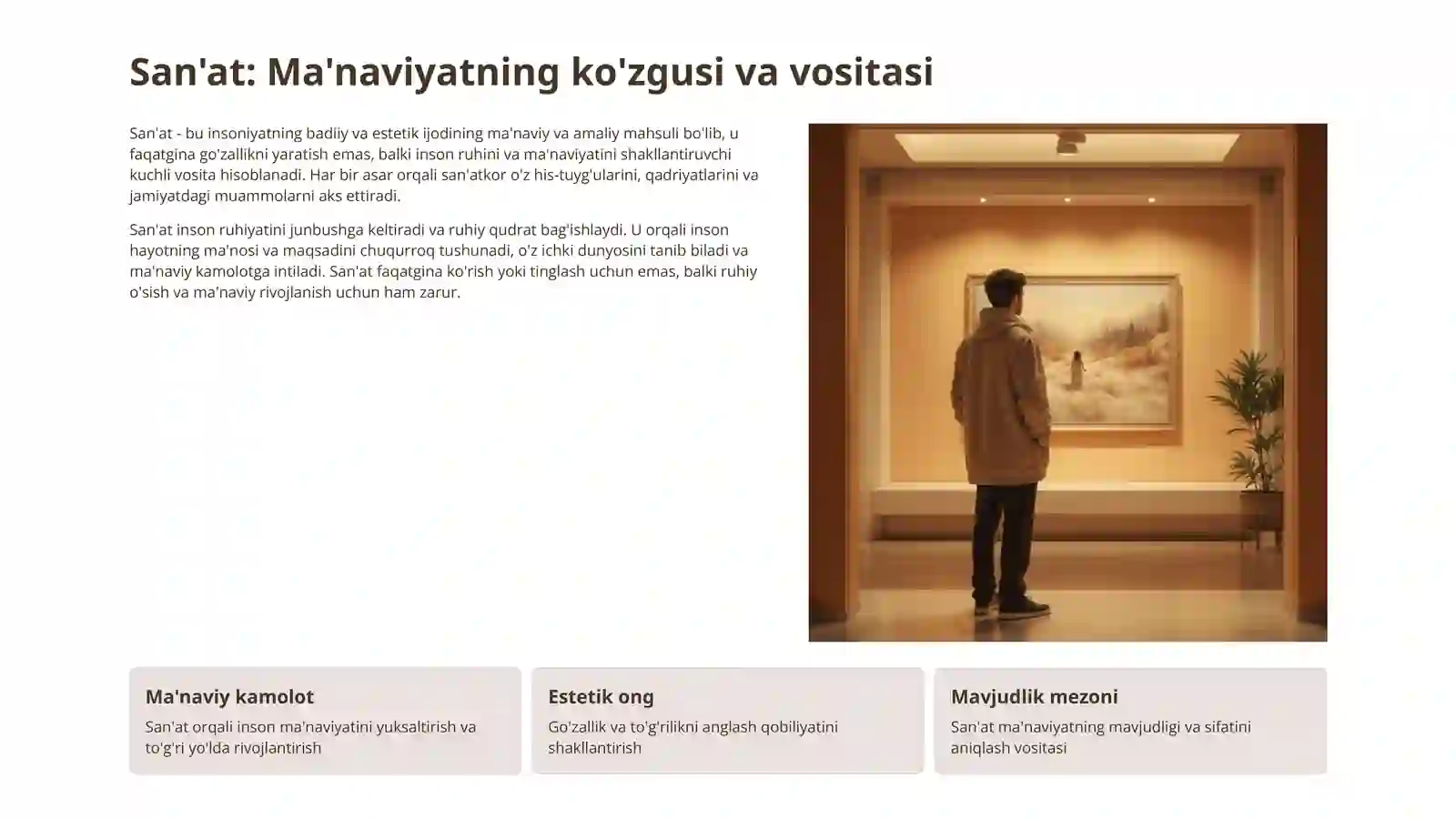 San'at: Ma'naviyatning ko'zgusi va vositasi

San'at - bu insoniyatning badiiy va estetik ijodining ma'naviy va amaliy mahsuli bo'lib, u faqatgina go'zallikni yaratish emas, balki inson ruhini va ma'naviyatini shakllantiruvchi kuchli vosita hisoblanadi. Har bir asar orqali san'atkor o'z his-tuyg'ularini, qadriyatlarini va jamiyatdagi muammolarni aks ettiradi.

San'at inson ruhiyatini junbushga keltiradi va ruhiy qudrat bag'ishlaydi. U orqali inson hayotning ma'nosi va maqsadini chuqurroq tushunadi, o'z ichki dunyosini tanib biladi va ma'naviy kamolotga intiladi. San'at faqatgina ko'rish yoki tinglash uchun emas, balki ruhiy o'sish va ma'naviy rivojlanish uchun ham zarur.

Ma'naviy kamolot
San'at orqali inson ma'naviyatini yuksaltirish va to'g'ri yo'lda rivojlantirish

Estetik ong
Go'zallik va to'g'rilikni anglash qobiliyatini shakllantirish

Mavjudlik mezoni
San'at ma'naviyatning mavjudligi va sifatini aniqlash vositasi